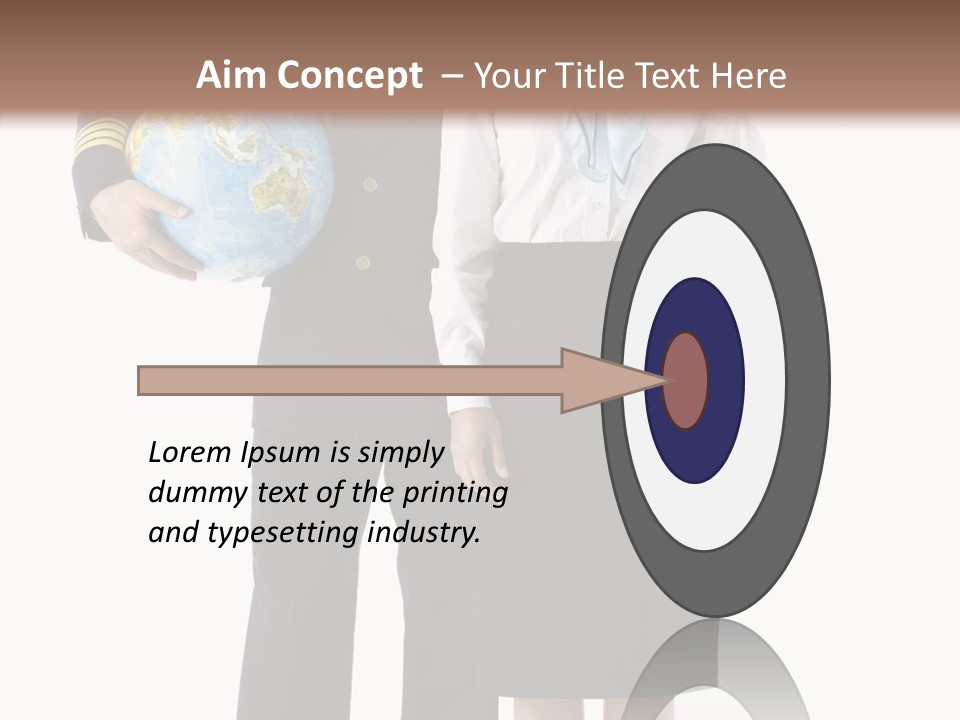 Aim Concept – Your Title Text Here

Lorem Ipsum is simply dummy text of the printing and typesetting industry.